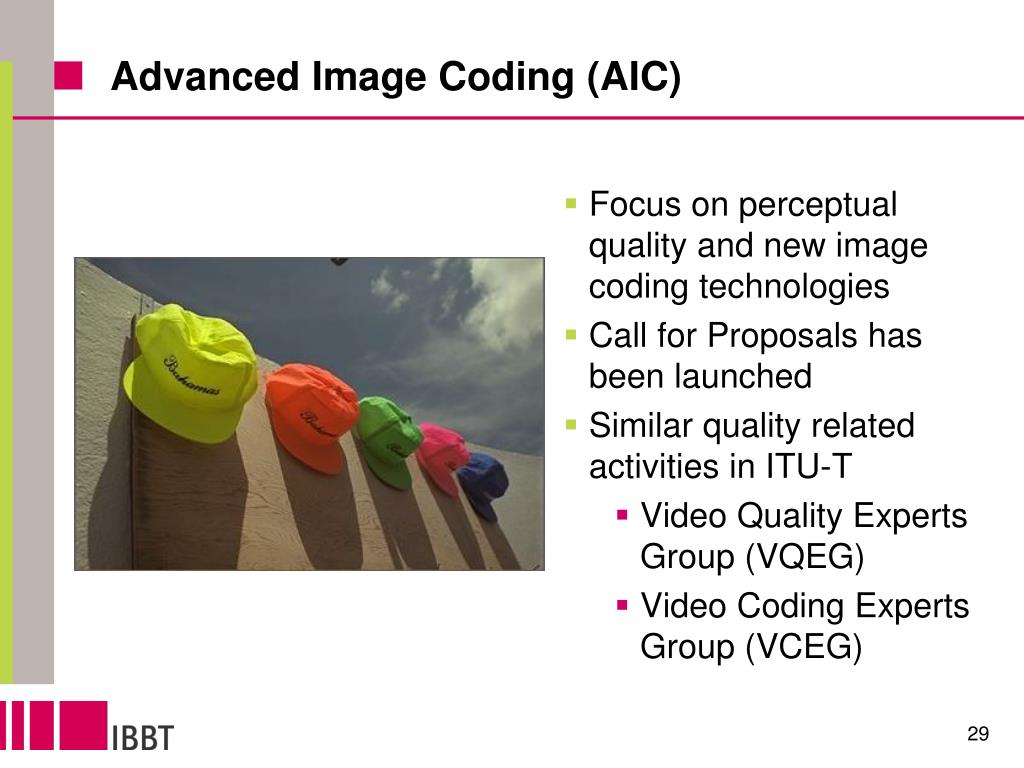 Advanced Image Coding (AIC)

Bahamas

Bahamas

- Focus on perceptual quality and new image coding technologies
- Call for Proposals has been launched
- Similar quality related activities in ITU-T
  - Video Quality Experts Group (VQEG)
  - Video Coding Experts Group (VCEG)

IBBT

29